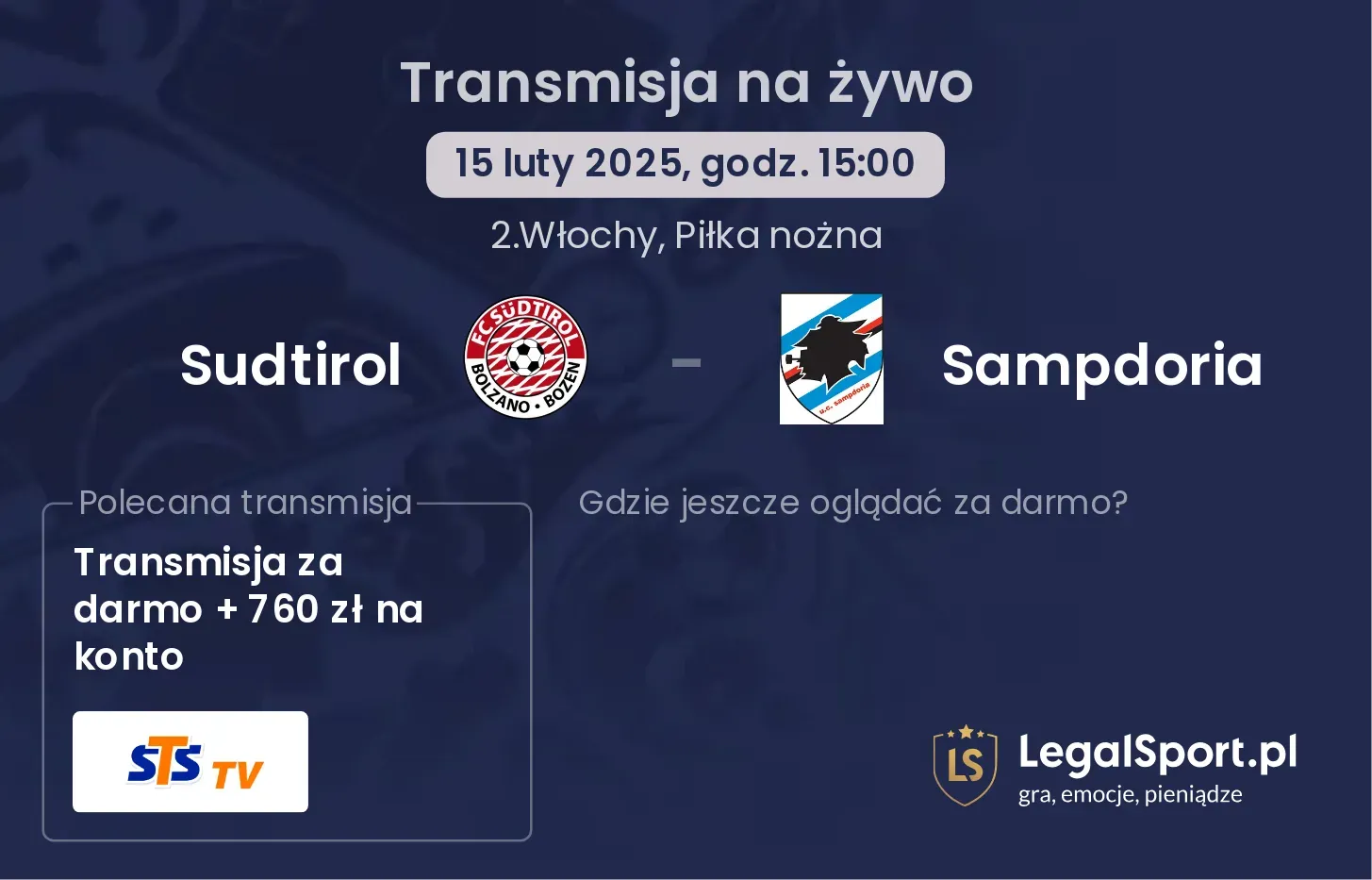 Transmisja na żywo

15 luty 2025, godz. 15:00

2.Włochy, Piłka nożna

Sudtirol

FC SÜDTIROL
BOLZANO • BOZEN

-

u.c. sampdoria

Sampdoria

Polecana transmisja

Transmisja za darmo + 760 zł na konto

STS TV

Gdzie jeszcze oglądać za darmo?

LS

LegalSport.pl
gra, emocje, pieniądze